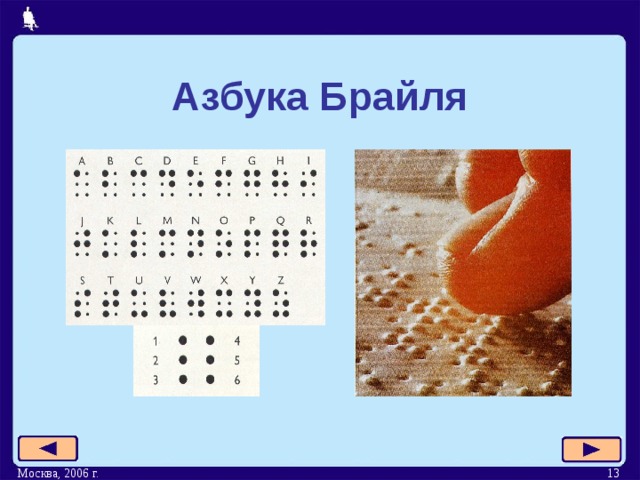 Азбука Брайля

A B C D E F G H I

J K L M N O P Q R

S T U V W X Y Z

1 4
2 5
3 6

Москва, 2006 г.

13